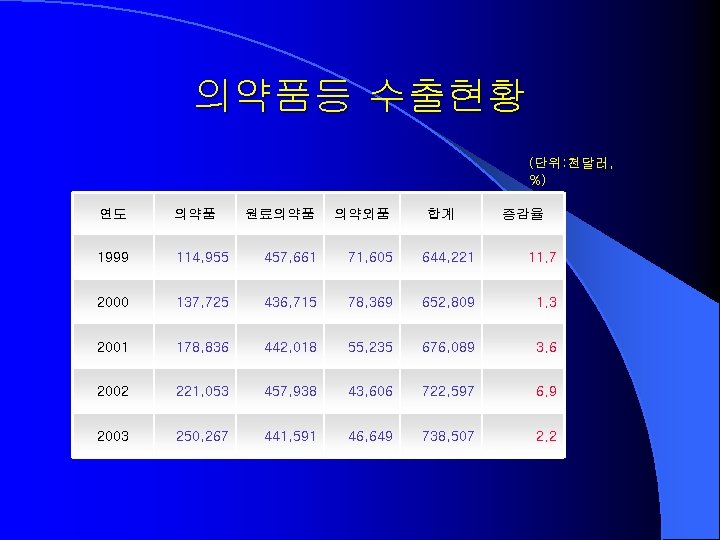 의약품등 수출현황

(단위:천달러, %)

| 연도 | 의약품 | 원료의약품 | 의약외품 | 합계 | 증감율 |
|---|---|---|---|---|---|
| 1999 | 114,955 | 457,661 | 71,605 | 644,221 | 11.7 |
| 2000 | 137,725 | 436,715 | 78,369 | 652,809 | 1.3 |
| 2001 | 178,836 | 442,018 | 55,235 | 676,089 | 3.6 |
| 2002 | 221,053 | 457,938 | 43,606 | 722,597 | 6.9 |
| 2003 | 250,267 | 441,591 | 46,649 | 738,507 | 2.2 |